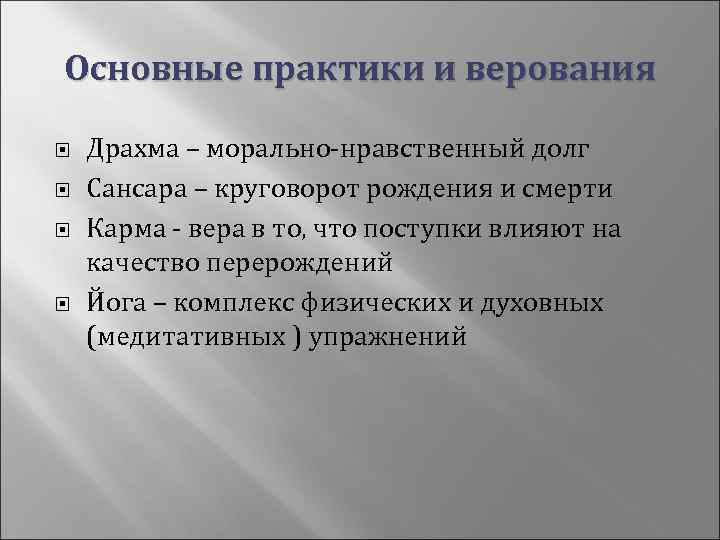 Основные практики и верования

Драхма – морально-нравственный долг

Сансара – круговорот рождения и смерти

Карма - вера в то, что поступки влияют на качество перерождений

Йога – комплекс физических и духовных (медитативных ) упражнений